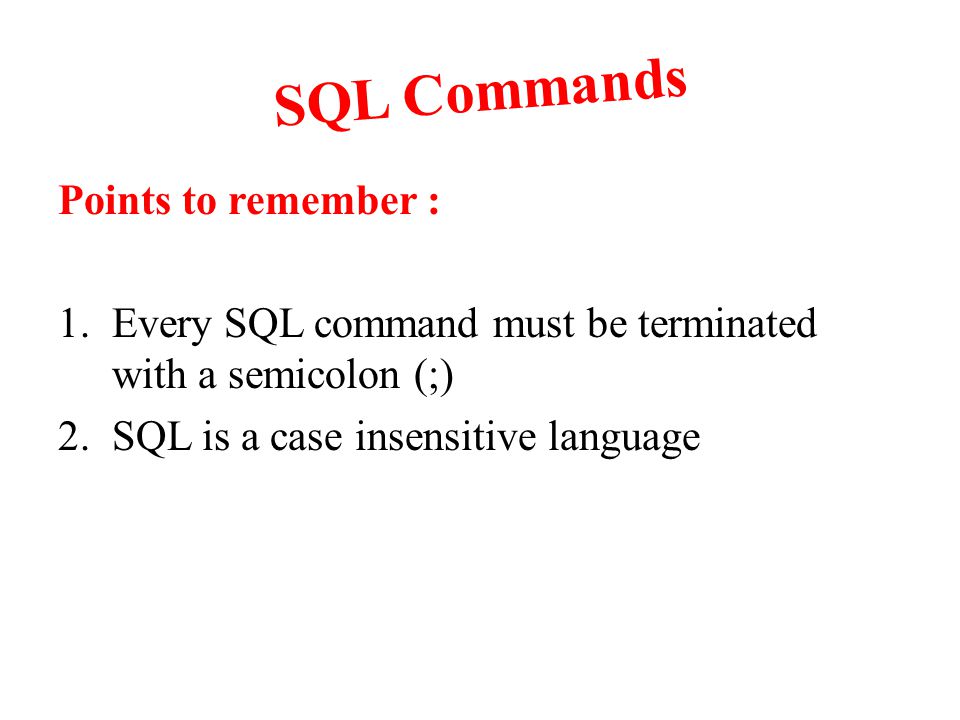 SQL Commands

Points to remember :

1. Every SQL command must be terminated with a semicolon (;)
2. SQL is a case insensitive language